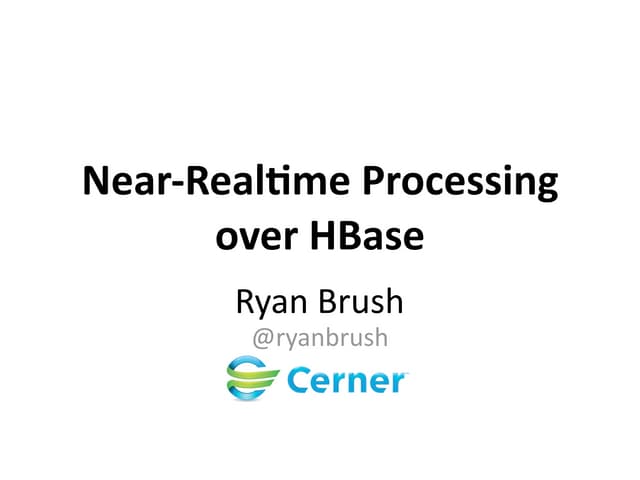 Near-Realtime Processing over HBase

Ryan Brush

@ryanbrush

Cerner